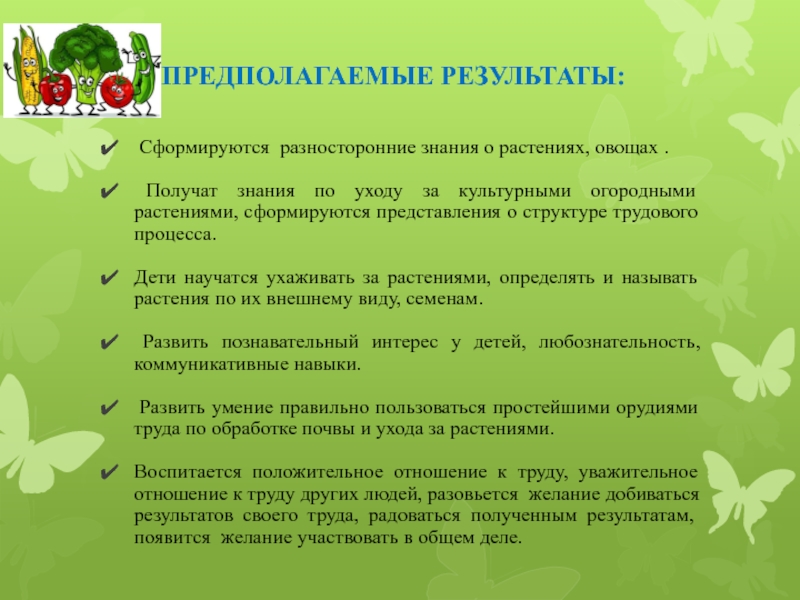 ПРЕДПОЛАГАЕМЫЕ РЕЗУЛЬТАТЫ:

✔ Сформируются разносторонние знания о растениях, овощах .

✔ Получат знания по уходу за культурными огородными растениями, сформируются представления о структуре трудового процесса.

✔ Дети научатся ухаживать за растениями, определять и называть растения по их внешнему виду, семенам.

✔ Развить познавательный интерес у детей, любознательность, коммуникативные навыки.

✔ Развить умение правильно пользоваться простейшими орудиями труда по обработке почвы и ухода за растениями.

✔ Воспитается положительное отношение к труду, уважительное отношение к труду других людей, разовьется желание добиваться результатов своего труда, радоваться полученным результатам, появится желание участвовать в общем деле.